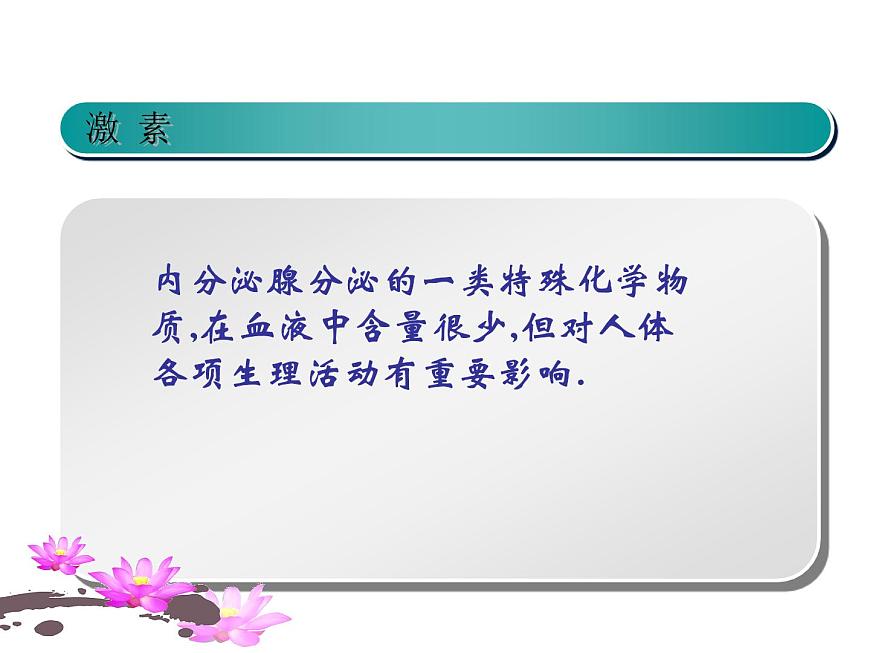 激 素

内分泌腺分泌的一类特殊化学物质,在血液中含量很少,但对人体各项生理活动有重要影响.